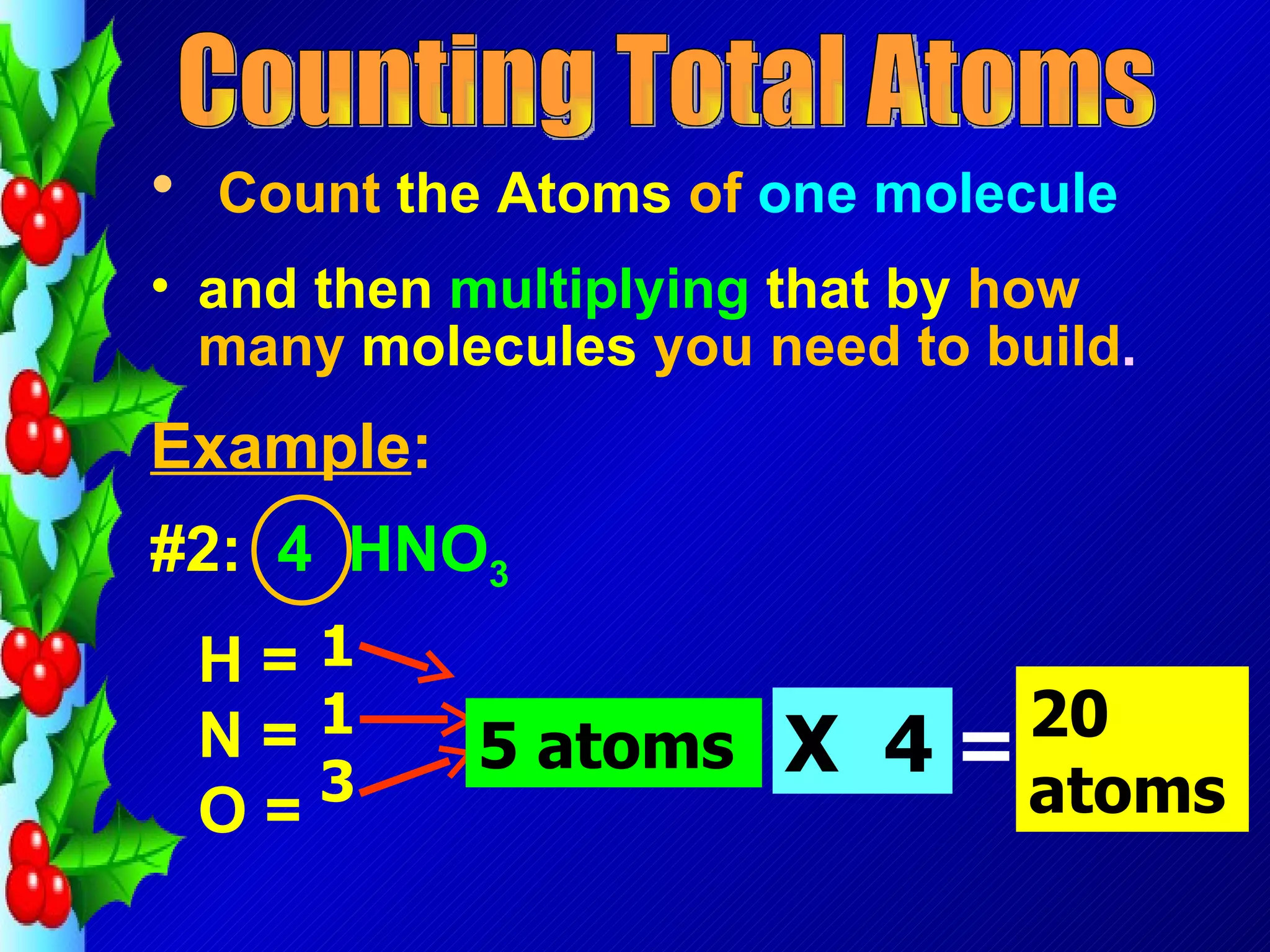 Counting Total Atoms

• Count the Atoms of one molecule

• and then multiplying that by how many molecules you need to build.

Example:

#2: 4 $HNO_3$

H = 1
N = 1
O = 3

5 atoms X 4 = 20 atoms